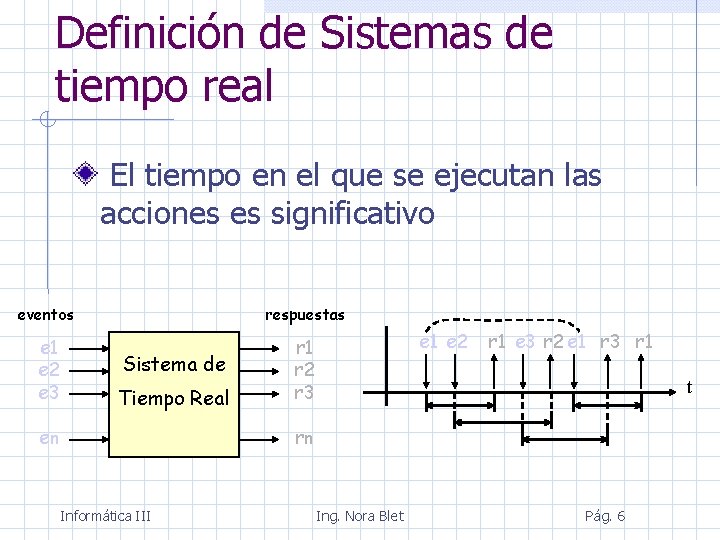 Definición de Sistemas de tiempo real

El tiempo en el que se ejecutan las acciones es significativo

eventos

e1
e2
e3
en

Sistema de Tiempo Real

respuestas

r1
r2
r3
rn

e1 e2 r1 e3 r2 e1 r3 r1

t

Informática III

Ing. Nora Blet

Pág. 6